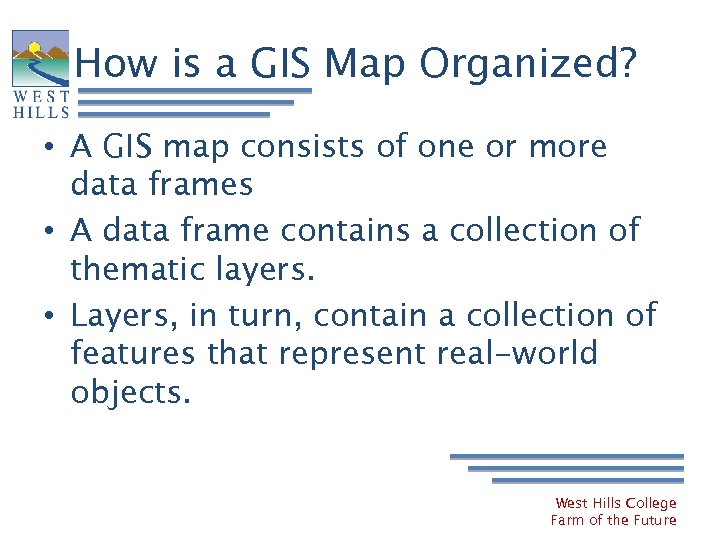 WEST
HILLS

How is a GIS Map Organized?

• A GIS map consists of one or more data frames

• A data frame contains a collection of thematic layers.

• Layers, in turn, contain a collection of features that represent real-world objects.

West Hills College
Farm of the Future